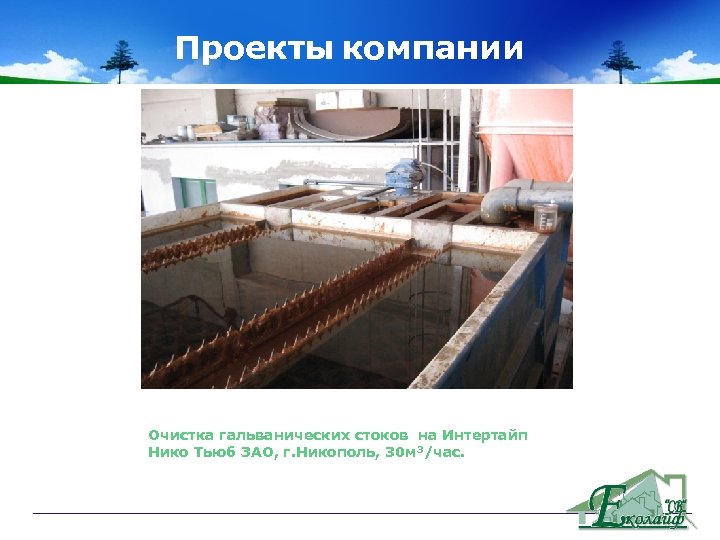 Проекты компании

Очистка гальванических стоков на Интертайп Нико Тьюб ЗАО, г.Никополь, 30м$^3$/час.

Еколайф